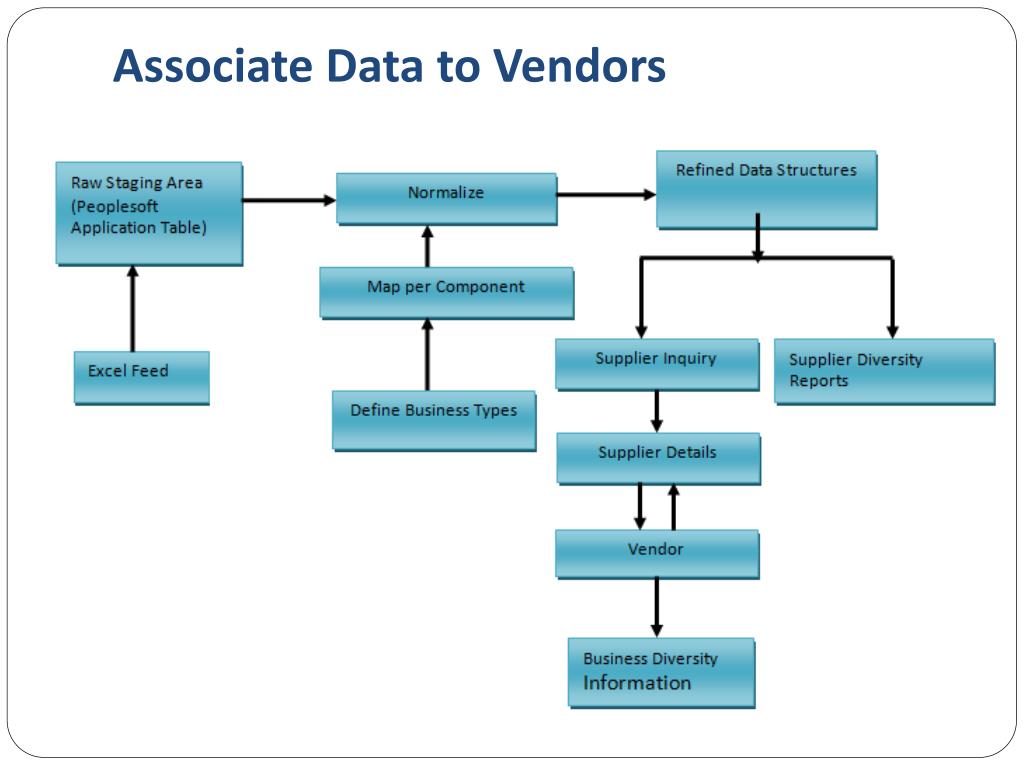 Associate Data to Vendors

Raw Staging Area (Peoplesoft Application Table)

Normalize

Refined Data Structures

Map per Component

Excel Feed

Define Business Types

Supplier Inquiry

Supplier Diversity Reports

Supplier Details

Vendor

Business Diversity Information